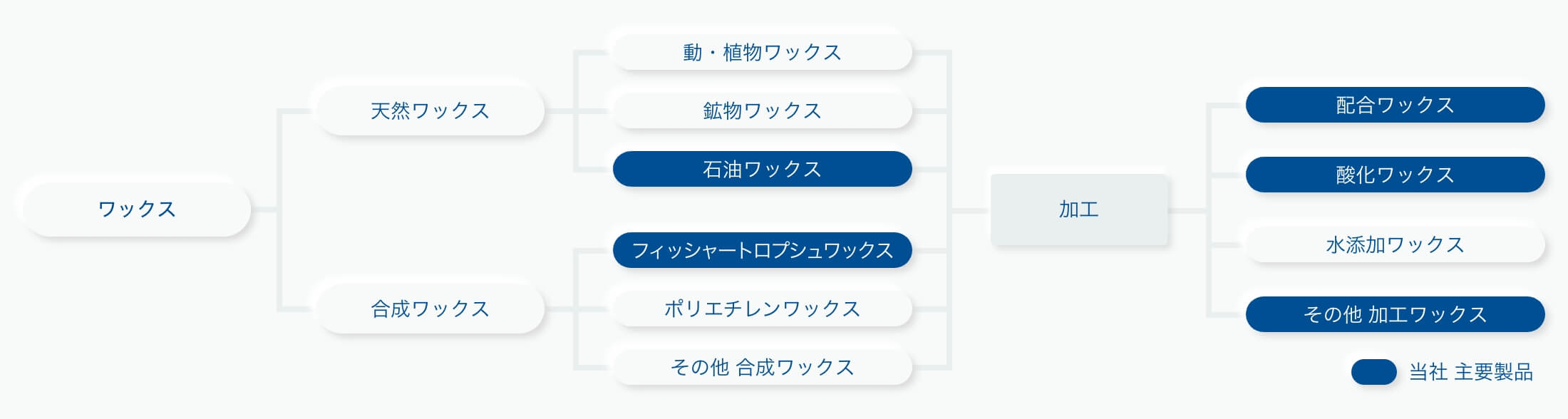 ワックス

天然ワックス

合成ワックス

動・植物ワックス

鉱物ワックス

石油ワックス

フィッシャートロプシュワックス

ポリエチレンワックス

その他 合成ワックス

加工

配合ワックス

酸化ワックス

水添加ワックス

その他 加工ワックス

当社 主要製品